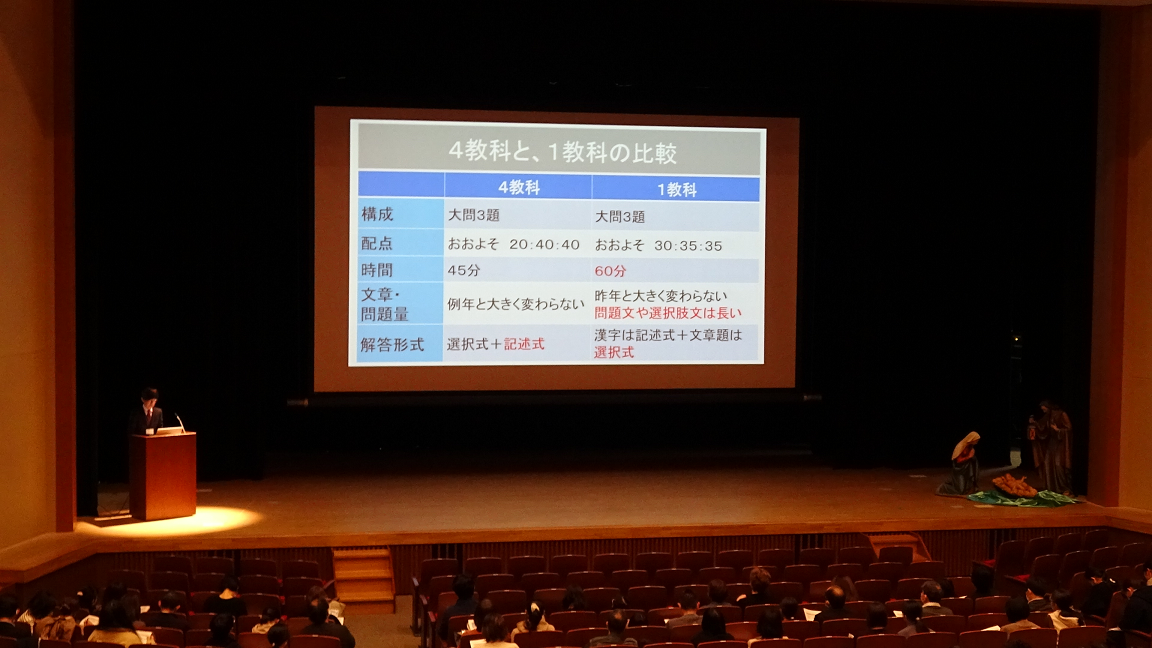 4教科と、1教科の比較

| | 4教科 | 1教科 |
|---|---|---|
| 構成 | 大問3題 | 大問3題 |
| 配点 | おおよそ 20:40:40 | おおよそ 30:35:35 |
| 時間 | 45分 | 60分 |
| 文章・問題量 | 例年と大きく変わらない | 昨年と大きく変わらない 問題文や選択肢文は長い |
| 解答形式 | 選択式＋記述式 | 漢字は記述式＋文章題は選択式 |